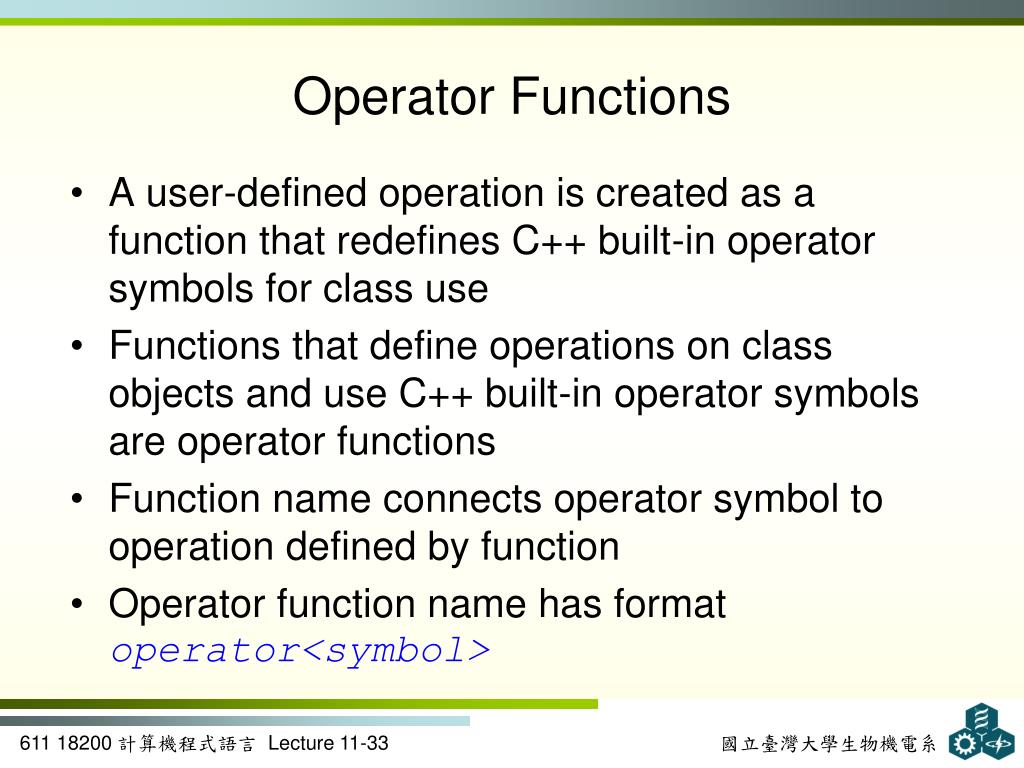 Operator Functions

• A user-defined operation is created as a function that redefines C++ built-in operator symbols for class use
• Functions that define operations on class objects and use C++ built-in operator symbols are operator functions
• Function name connects operator symbol to operation defined by function
• Operator function name has format operator<symbol>

611 18200 計算機程式語言 Lecture 11-33

國立臺灣大學生物機電系